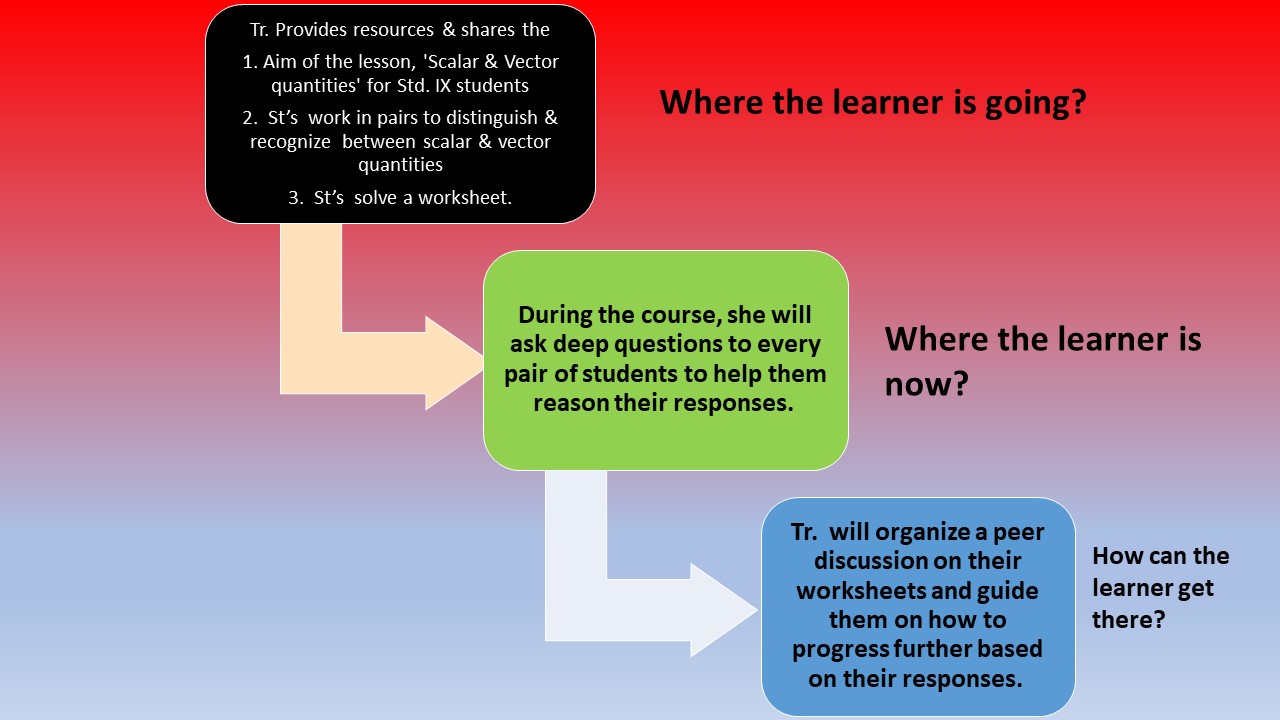 Tr. Provides resources & shares the

1. Aim of the lesson, 'Scalar & Vector quantities' for Std. IX students

2. St's work in pairs to distinguish & recognize between scalar & vector quantities

3. St's solve a worksheet.

Where the learner is going?

During the course, she will ask deep questions to every pair of students to help them reason their responses.

Where the learner is now?

Tr. will organize a peer discussion on their worksheets and guide them on how to progress further based on their responses.

How can the learner get there?